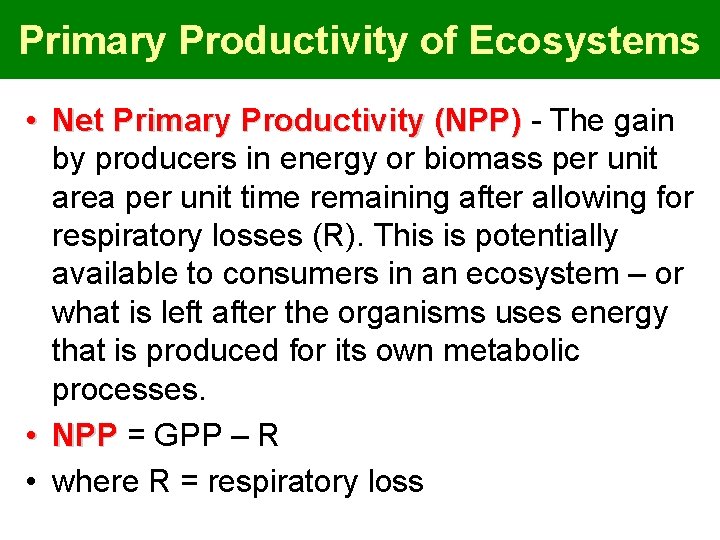 Primary Productivity of Ecosystems

• Net Primary Productivity (NPP) - The gain by producers in energy or biomass per unit area per unit time remaining after allowing for respiratory losses (R). This is potentially available to consumers in an ecosystem – or what is left after the organisms uses energy that is produced for its own metabolic processes.

• NPP = GPP – R

• where R = respiratory loss